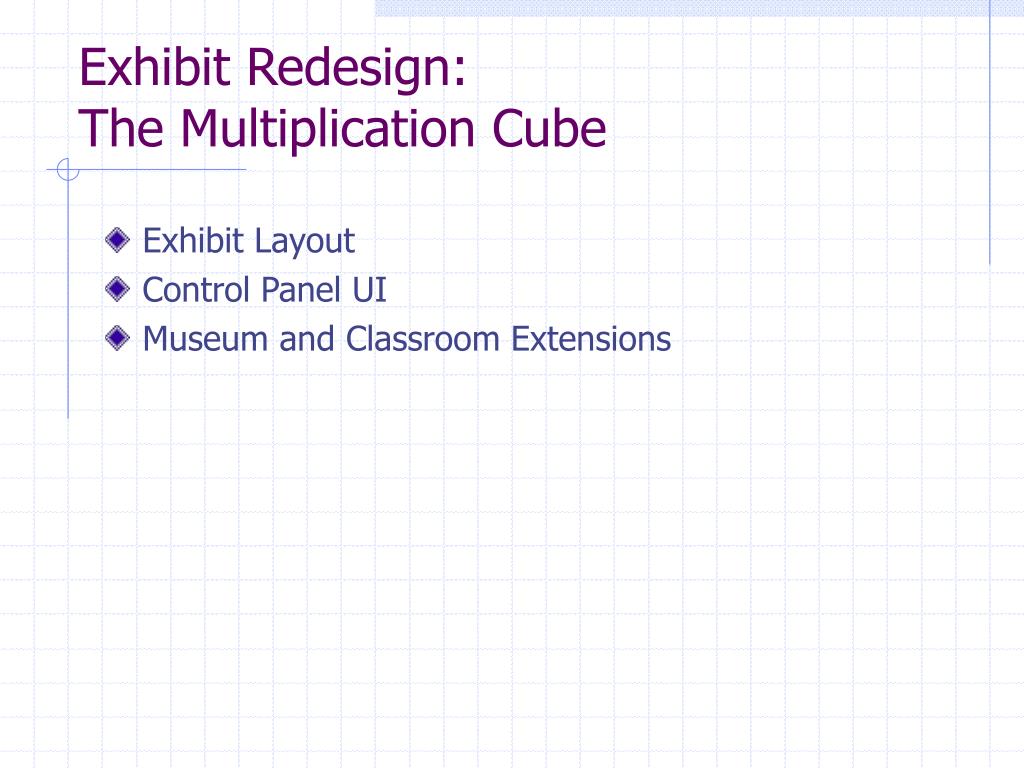 Exhibit Redesign:
The Multiplication Cube

Exhibit Layout
Control Panel UI
Museum and Classroom Extensions